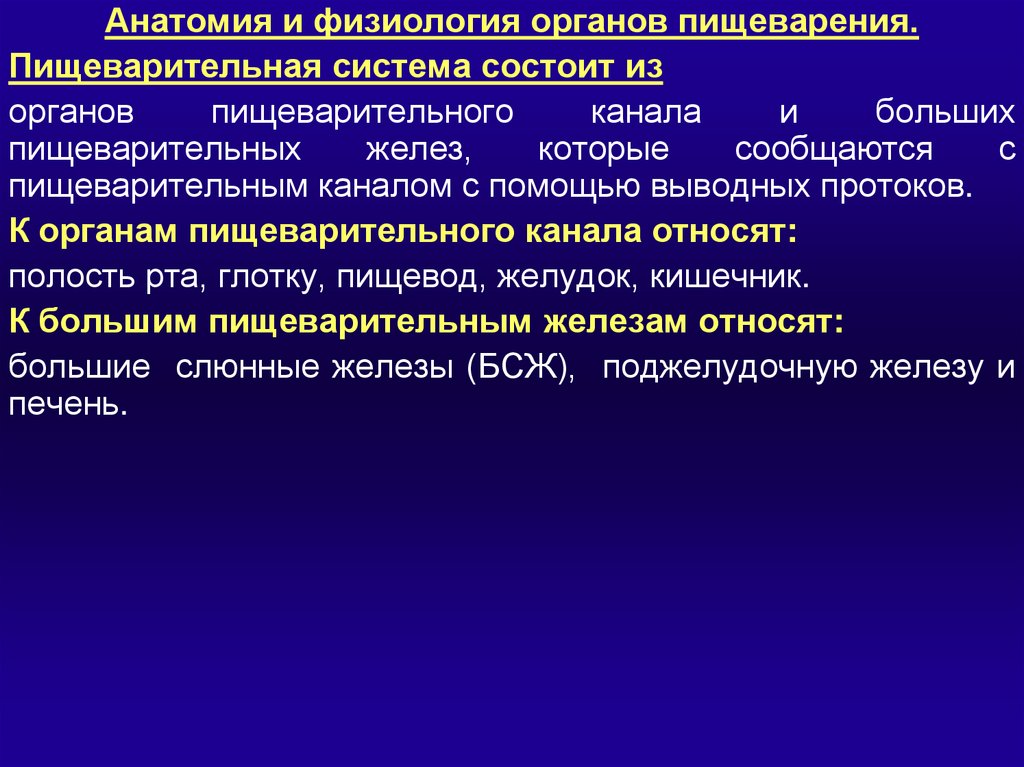 Анатомия и физиология органов пищеварения.

Пищеварительная система состоит из

органов пищеварительного канала и больших пищеварительных желез, которые сообщаются с пищеварительным каналом с помощью выводных протоков.

К органам пищеварительного канала относят:

полость рта, глотку, пищевод, желудок, кишечник.

К большим пищеварительным железам относят:

большие слюнные железы (БСЖ), поджелудочную железу и печень.